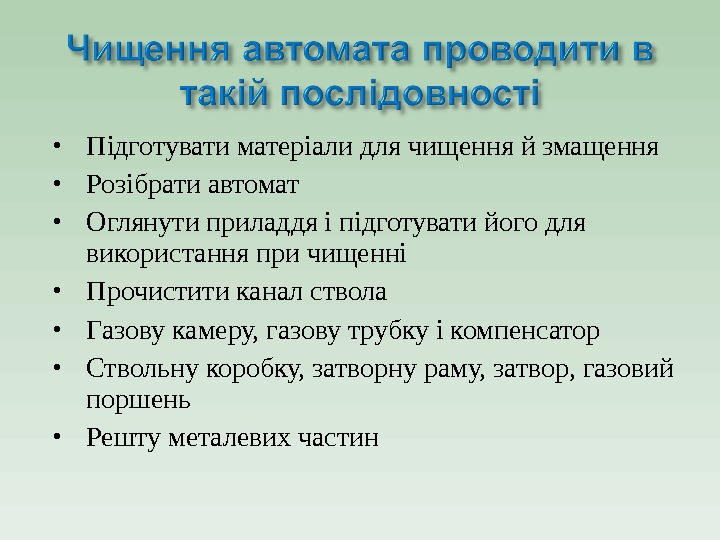 Чищення автомата проводити в такій послідовності

• Підготувати матеріали для чищення й змащення
• Розібрати автомат
• Оглянути приладдя і підготувати його для використання при чищенні
• Прочистити канал ствола
• Газову камеру, газову трубку і компенсатор
• Ствольну коробку, затворну раму, затвор, газовий поршень
• Решту металевих частин